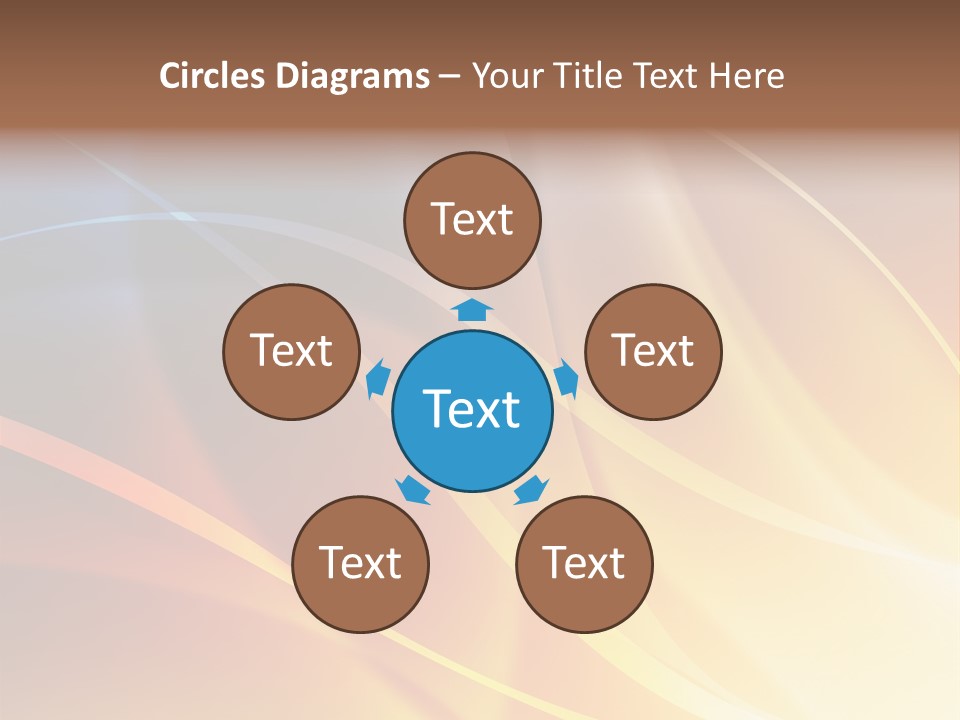 Circles Diagrams – Your Title Text Here

Text

Text

Text

Text

Text

Text